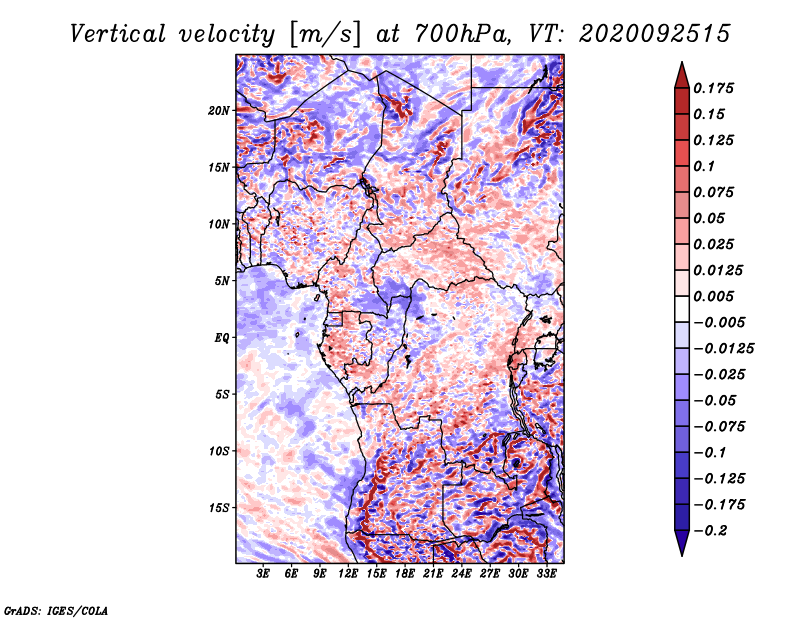 Vertical velocity [m/s] at 700hPa, VT: 2020092515

20N
15N
10N
5N
EQ
5S
10S
15S

3E 6E 9E 12E 15E 18E 21E 24E 27E 30E 33E

0.175
0.15
0.125
0.1
0.075
0.05
0.025
0.0125
0.005
−0.005
−0.0125
−0.025
−0.05
−0.075
−0.1
−0.125
−0.175
−0.2

GrADS: IGES/COLA